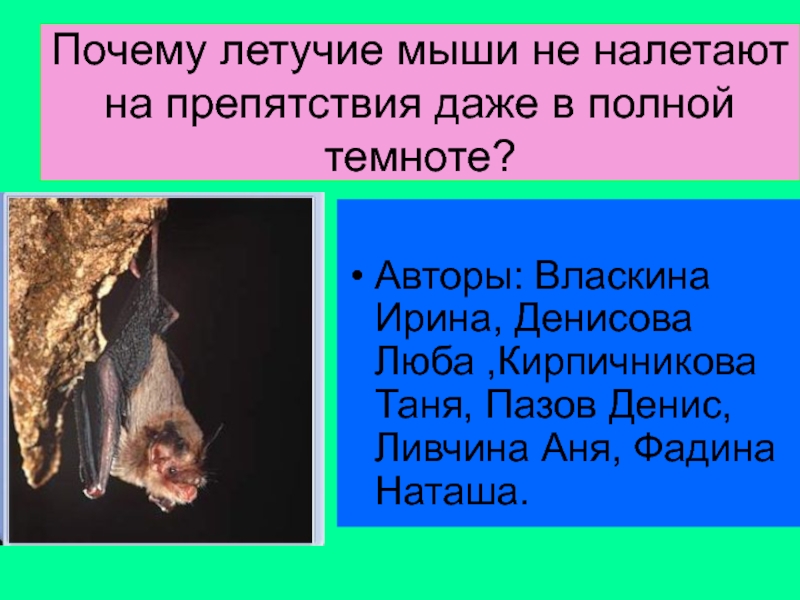 Почему летучие мыши не налетают на препятствия даже в полной темноте?

• Авторы: Власкина Ирина, Денисова Люба ,Кирпичникова Таня, Пазов Денис, Ливчина Аня, Фадина Наташа.